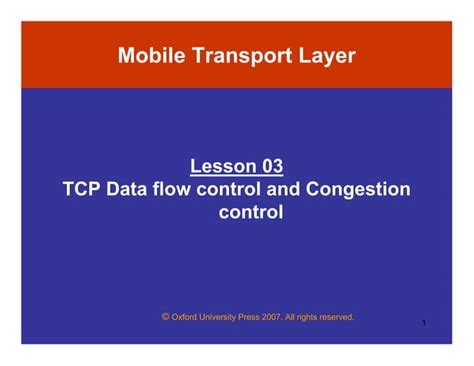 Mobile Transport Layer

Lesson 03
TCP Data flow control and Congestion control

© Oxford University Press 2007. All rights reserved.

1